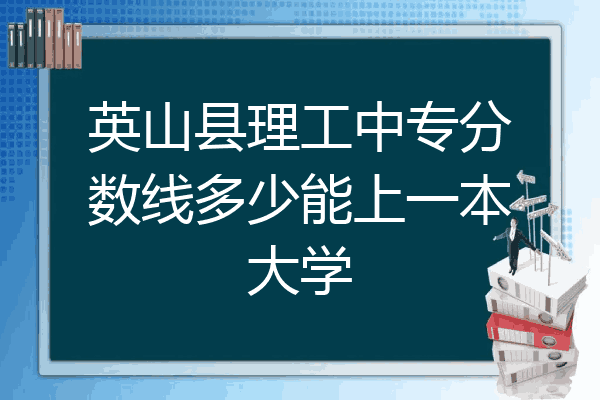 英山县理工中专分数线多少能上一本大学